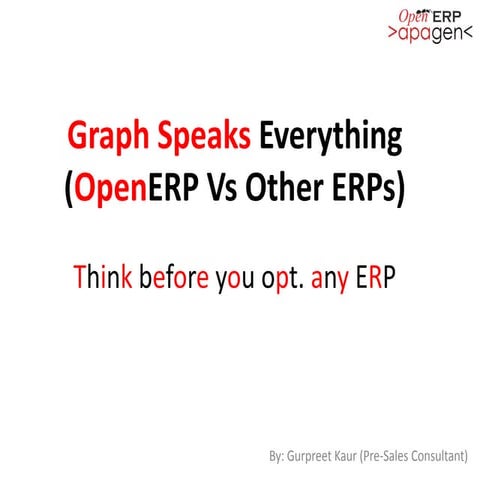 Open ERP
>apagen<

Graph Speaks Everything
(OpenERP Vs Other ERPs)

Think before you opt. any ERP

By: Gurpreet Kaur (Pre-Sales Consultant)